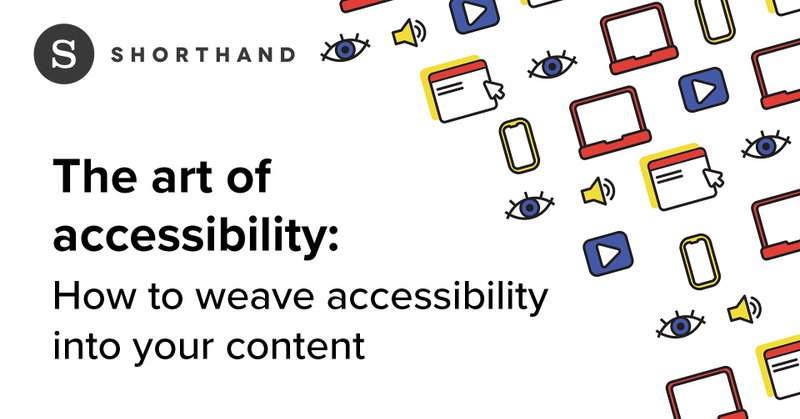 S SHORTHAND

The art of accessibility:

How to weave accessibility into your content